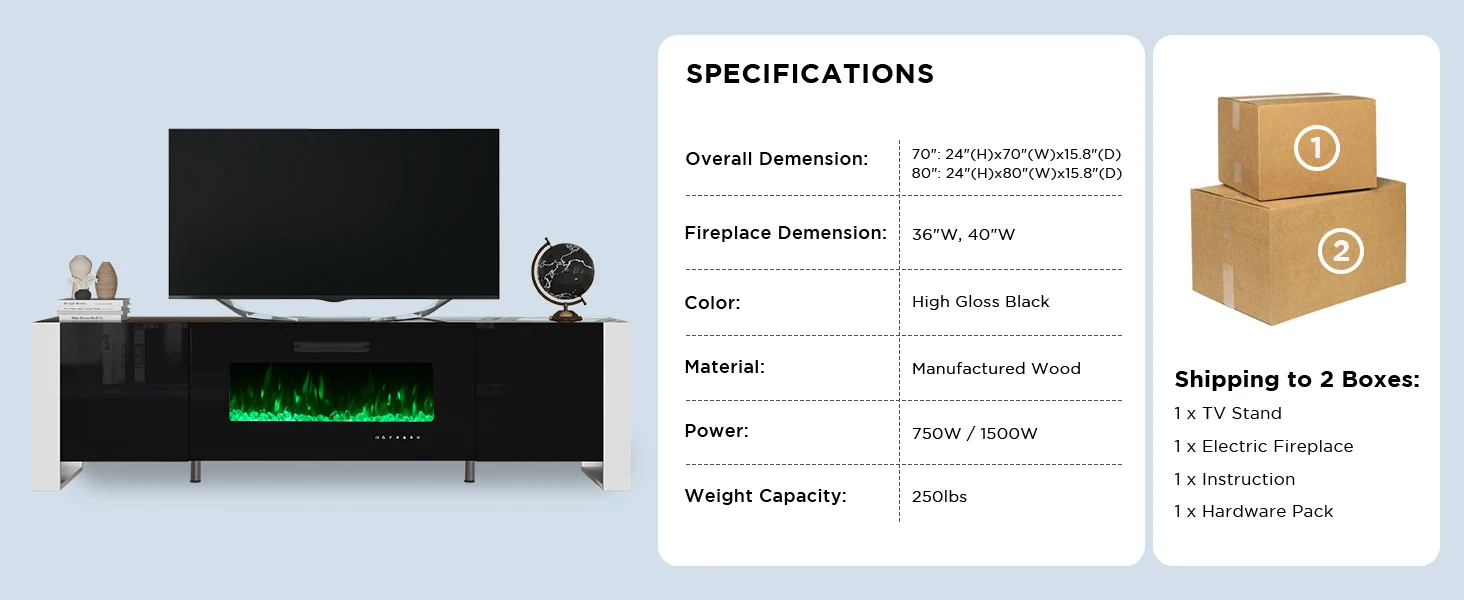 SPECIFICATIONS

| | |
|---|---|
| Overall Demension: | 70": 24"(H)x70"(W)x15.8"(D) 80": 24"(H)x80"(W)x15.8"(D) |
| Fireplace Demension: | 36"W, 40"W |
| Color: | High Gloss Black |
| Material: | Manufactured Wood |
| Power: | 750W / 1500W |
| Weight Capacity: | 250lbs |

1

2

Shipping to 2 Boxes:
1 x TV Stand
1 x Electric Fireplace
1 x Instruction
1 x Hardware Pack